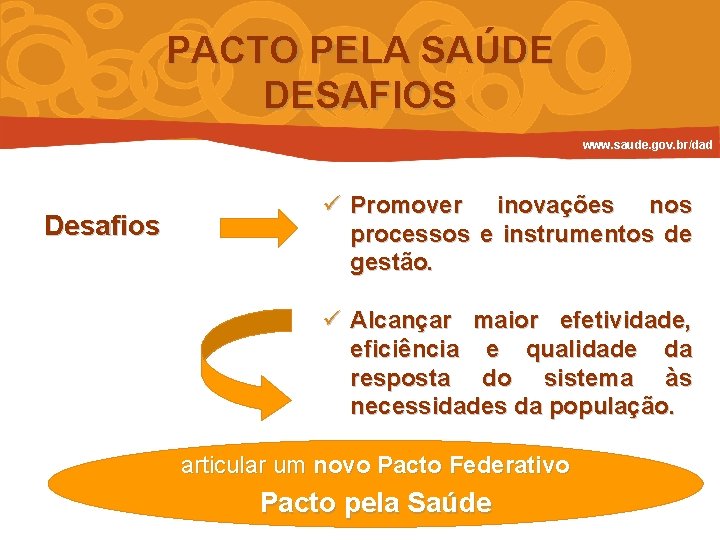 PACTO PELA SAÚDE
DESAFIOS

www.saude.gov.br/dad

Desafios

✓ Promover inovações nos processos e instrumentos de gestão.

✓ Alcançar maior efetividade, eficiência e qualidade da resposta do sistema às necessidades da população.

articular um novo Pacto Federativo
Pacto pela Saúde